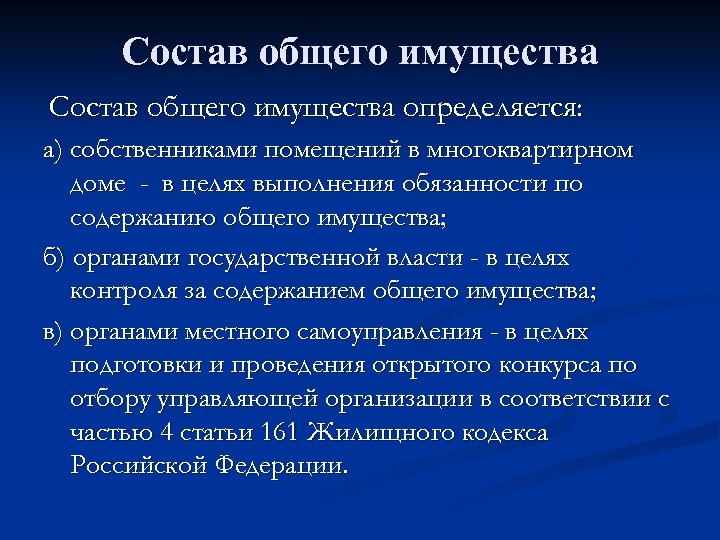 Состав общего имущества

Состав общего имущества определяется:

а) собственниками помещений в многоквартирном доме - в целях выполнения обязанности по содержанию общего имущества;

б) органами государственной власти - в целях контроля за содержанием общего имущества;

в) органами местного самоуправления - в целях подготовки и проведения открытого конкурса по отбору управляющей организации в соответствии с частью 4 статьи 161 Жилищного кодекса Российской Федерации.